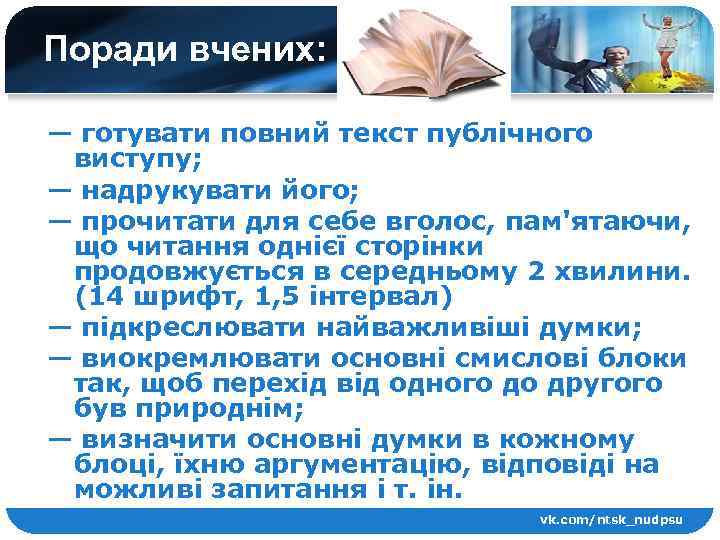 Поради вчених:

— готувати повний текст публічного виступу;

— надрукувати його;

— прочитати для себе вголос, пам'ятаючи, що читання однієї сторінки продовжується в середньому 2 хвилини. (14 шрифт, 1,5 інтервал)

— підкреслювати найважливіші думки;

— виокремлювати основні смислові блоки так, щоб перехід від одного до другого був природнім;

— визначити основні думки в кожному блоці, їхню аргументацію, відповіді на можливі запитання і т. ін.

vk.com/ntsk_nudpsu